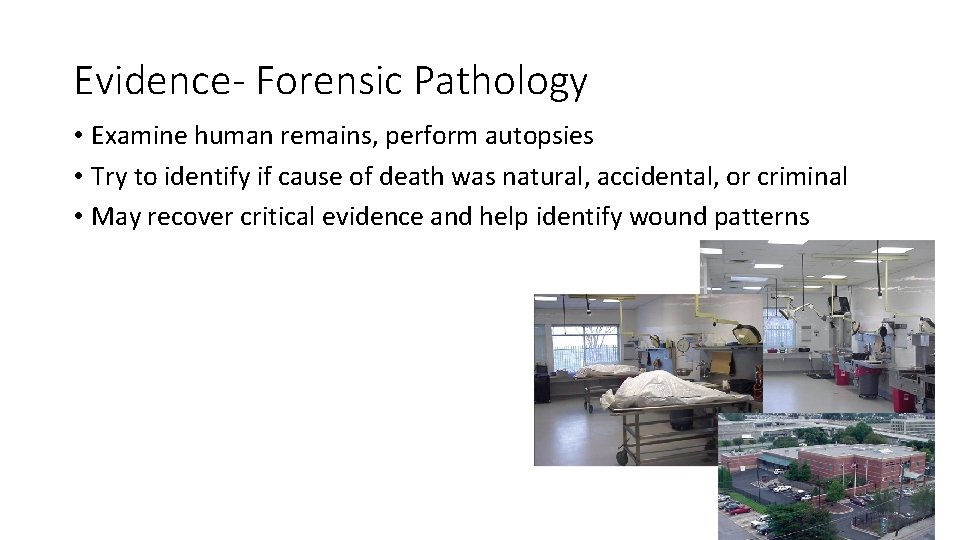 Evidence- Forensic Pathology

• Examine human remains, perform autopsies
• Try to identify if cause of death was natural, accidental, or criminal
• May recover critical evidence and help identify wound patterns